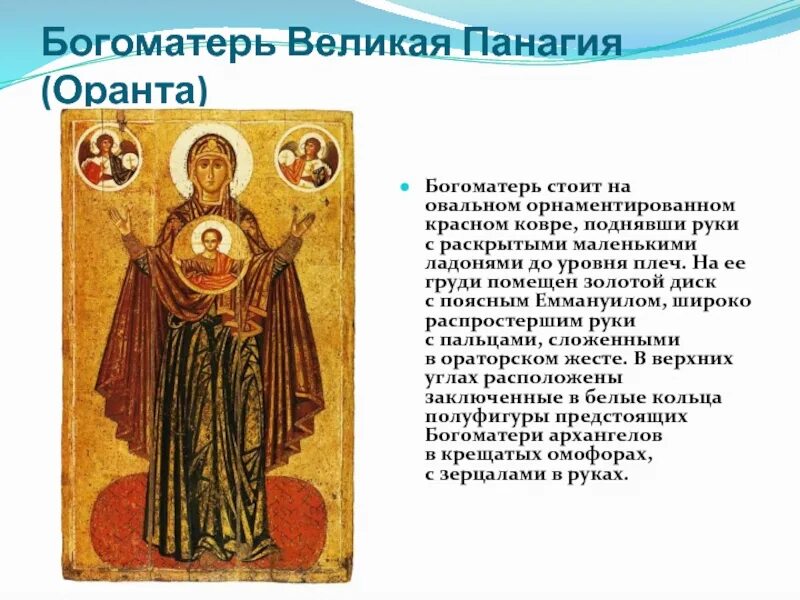 Богоматерь Великая Панагия (Оранта)

Богоматерь стоит на овальном орнаментированном красном ковре, поднявши руки с раскрытыми маленькими ладонями до уровня плеч. На ее груди помещен золотой диск с поясным Еммануилом, широко распростершим руки с пальцами, сложенными в ораторском жесте. В верхних углах расположены заключенные в белые кольца полуфигуры предстоящих Богоматери архангелов в крещатых омофорах, с зерцалами в руках.